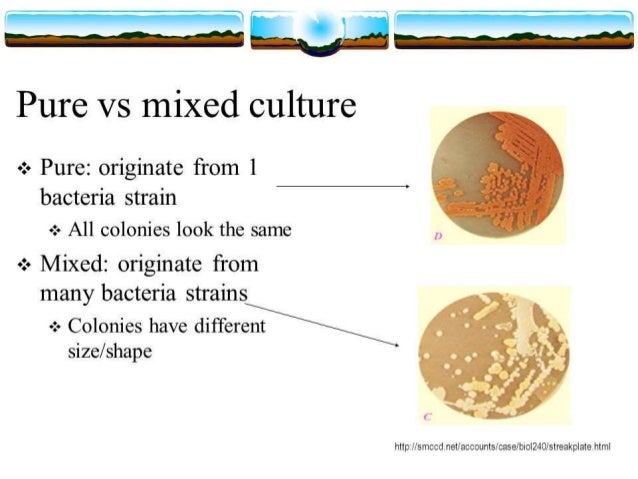 Pure vs mixed culture

❖ Pure: originate from 1 bacteria strain

❖ All colonies look the same

❖ Mixed: originate from many bacteria strains

❖ Colonies have different size/shape

D

C

http://smccd.net/accounts/case/biol240/streakplate.html